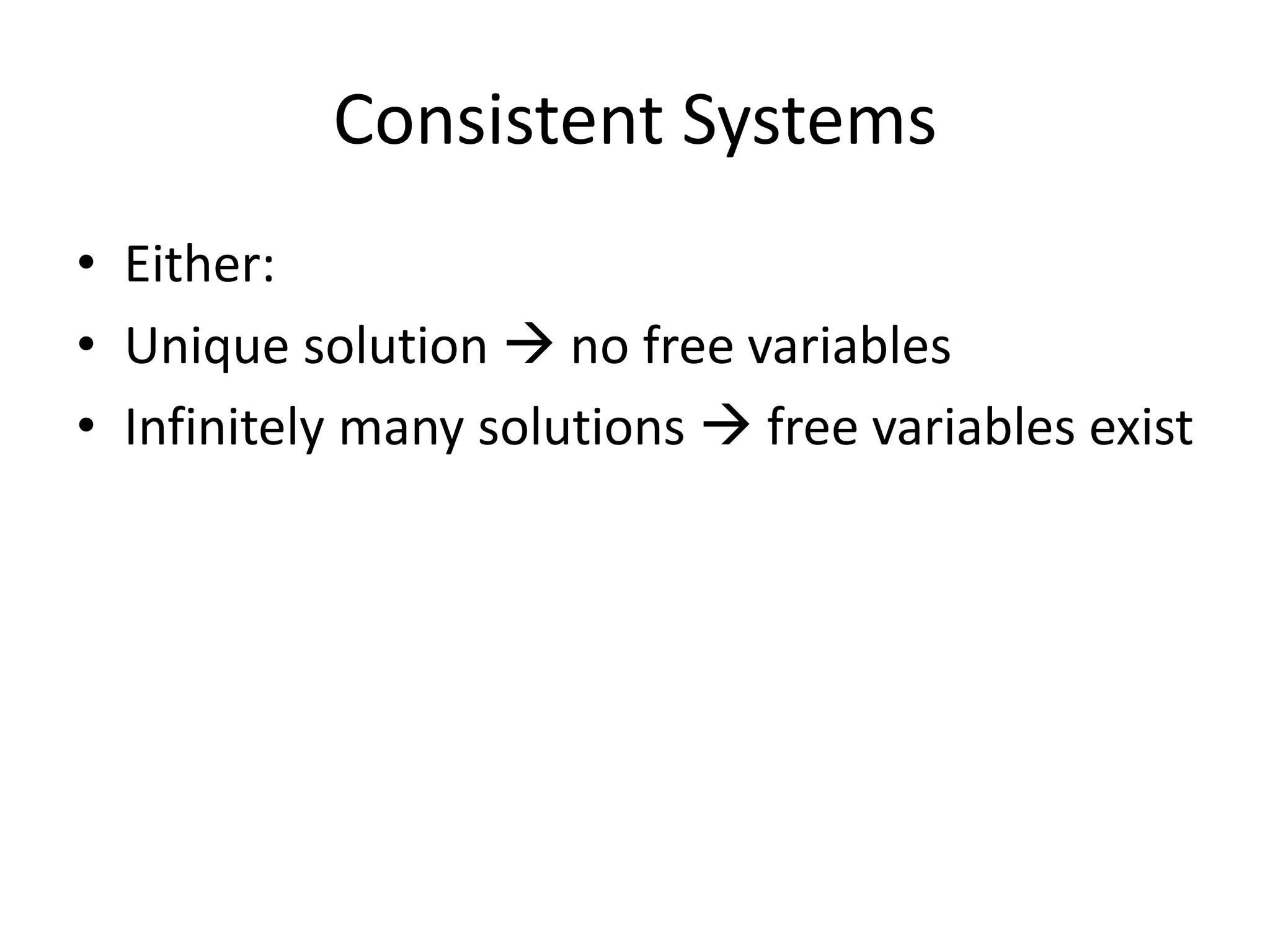 Consistent Systems

• Either:
• Unique solution → no free variables
• Infinitely many solutions → free variables exist